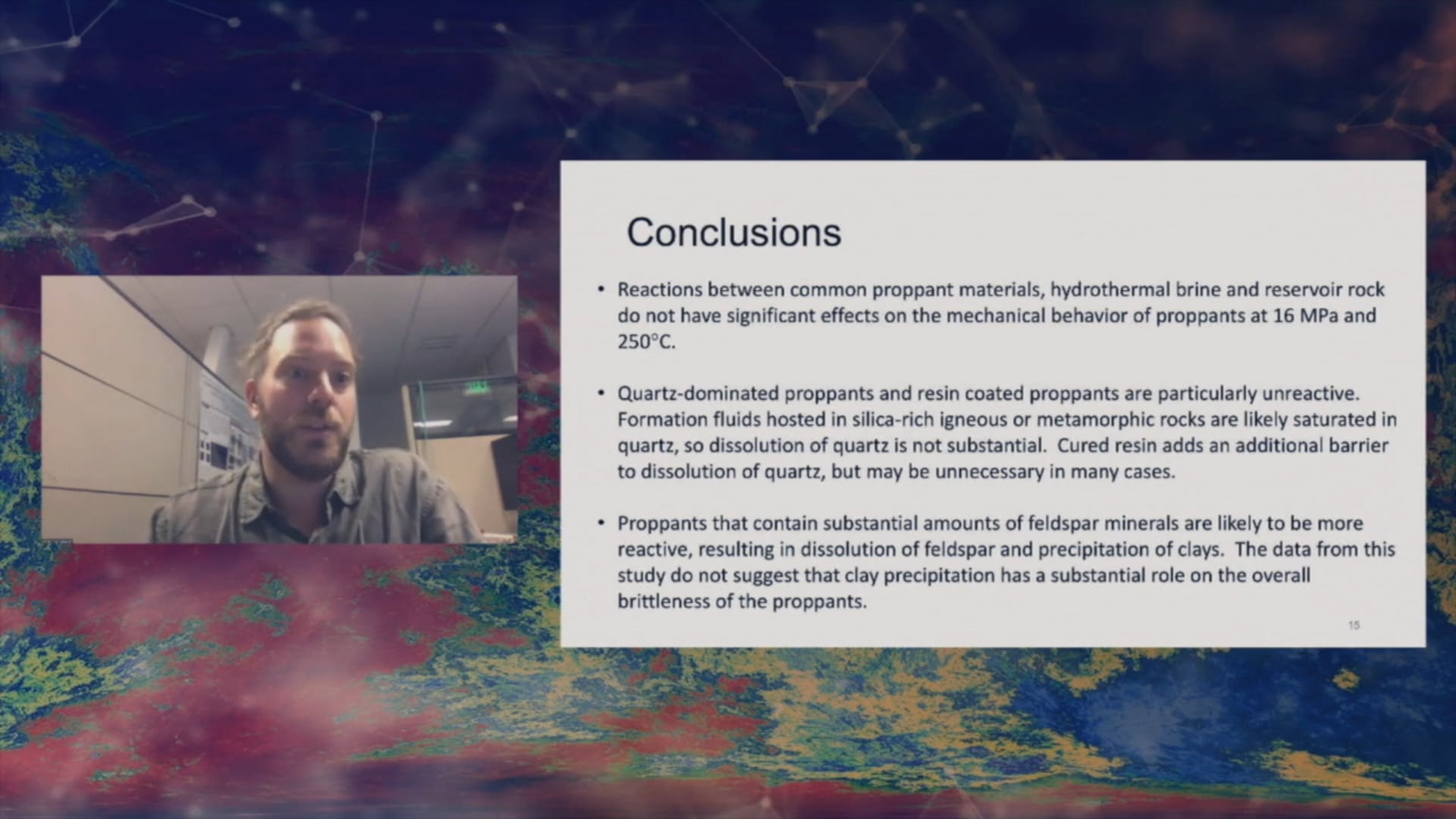 Conclusions

• Reactions between common proppant materials, hydrothermal brine and reservoir rock do not have significant effects on the mechanical behavior of proppants at 16 MPa and 250°C.

• Quartz-dominated proppants and resin coated proppants are particularly unreactive. Formation fluids hosted in silica-rich igneous or metamorphic rocks are likely saturated in quartz, so dissolution of quartz is not substantial. Cured resin adds an additional barrier to dissolution of quartz, but may be unnecessary in many cases.

• Proppants that contain substantial amounts of feldspar minerals are likely to be more reactive, resulting in dissolution of feldspar and precipitation of clays. The data from this study do not suggest that clay precipitation has a substantial role on the overall brittleness of the proppants.

15